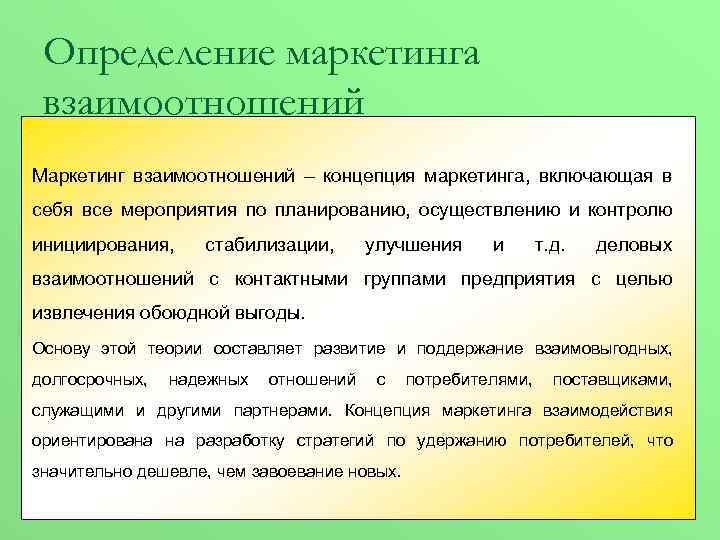 Определение маркетинга взаимоотношений

Маркетинг взаимоотношений – концепция маркетинга, включающая в себя все мероприятия по планированию, осуществлению и контролю инициирования, стабилизации, улучшения и т.д. деловых взаимоотношений с контактными группами предприятия с целью извлечения обоюдной выгоды.

Основу этой теории составляет развитие и поддержание взаимовыгодных, долгосрочных, надежных отношений с потребителями, поставщиками, служащими и другими партнерами. Концепция маркетинга взаимодействия ориентирована на разработку стратегий по удержанию потребителей, что значительно дешевле, чем завоевание новых.